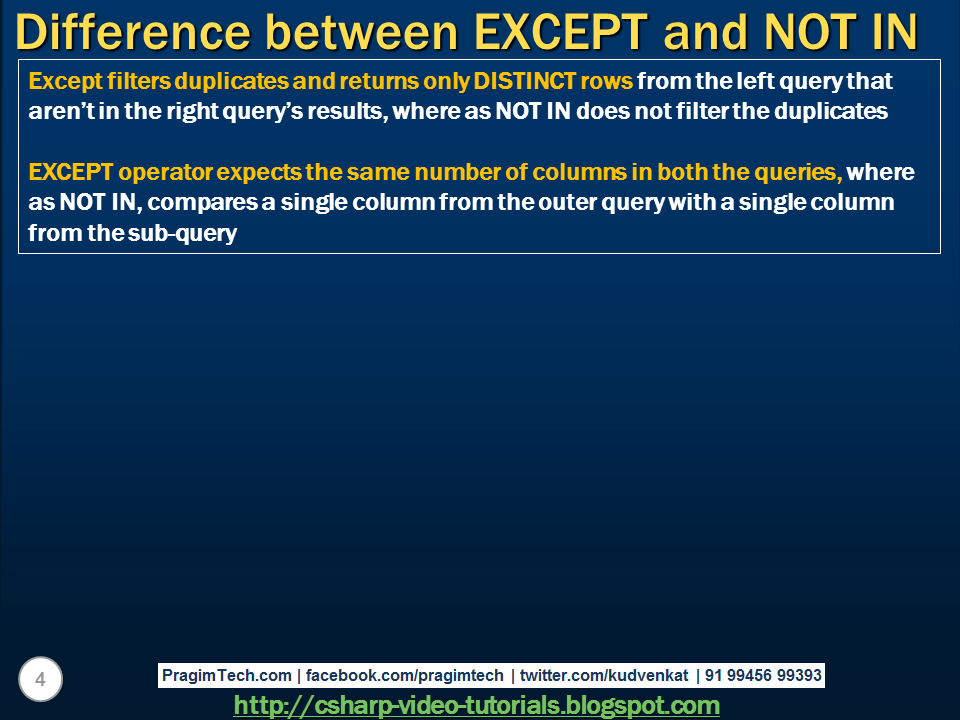 Difference between EXCEPT and NOT IN

Except filters duplicates and returns only DISTINCT rows from the left query that aren't in the right query's results, where as NOT IN does not filter the duplicates

EXCEPT operator expects the same number of columns in both the queries, where as NOT IN, compares a single column from the outer query with a single column from the sub-query

4

PragimTech.com | facebook.com/pragimtech | twitter.com/kudvenkat | 91 99456 99393

http://csharp-video-tutorials.blogspot.com